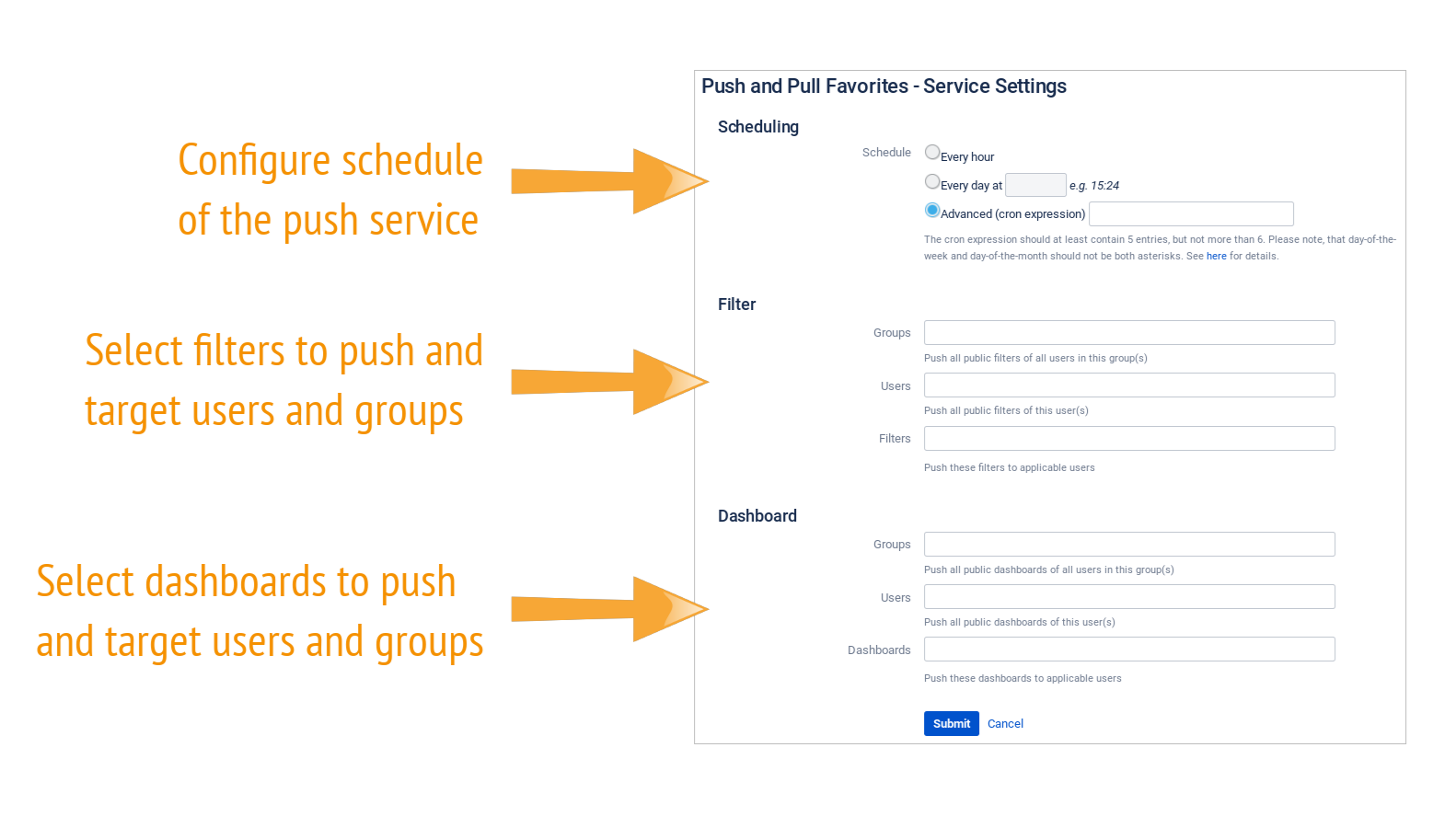 Configure schedule of the push service

Select filters to push and target users and groups

Select dashboards to push and target users and groups

Push and Pull Favorites - Service Settings

Scheduling

Schedule

Every hour

Every day at e.g. 15:24

Advanced (cron expression)

The cron expression should at least contain 5 entries, but not more than 6. Please note, that day-of-the-week and day-of-the-month should not be both asterisks. See here for details.

Filter

Groups

Push all public filters of all users in this group(s)

Users

Push all public filters of this user(s)

Filters

Push these filters to applicable users

Dashboard

Groups

Push all public dashboards of all users in this group(s)

Users

Push all public dashboards of this user(s)

Dashboards

Push these dashboards to applicable users

Submit Cancel